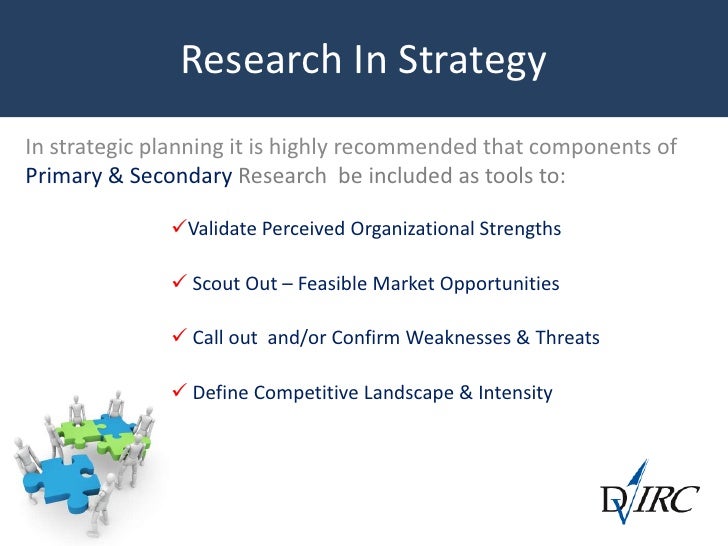 Research In Strategy

In strategic planning it is highly recommended that components of Primary & Secondary Research be included as tools to:

✓Validate Perceived Organizational Strengths

✓ Scout Out – Feasible Market Opportunities

✓ Call out and/or Confirm Weaknesses & Threats

✓ Define Competitive Landscape & Intensity

DVIRC